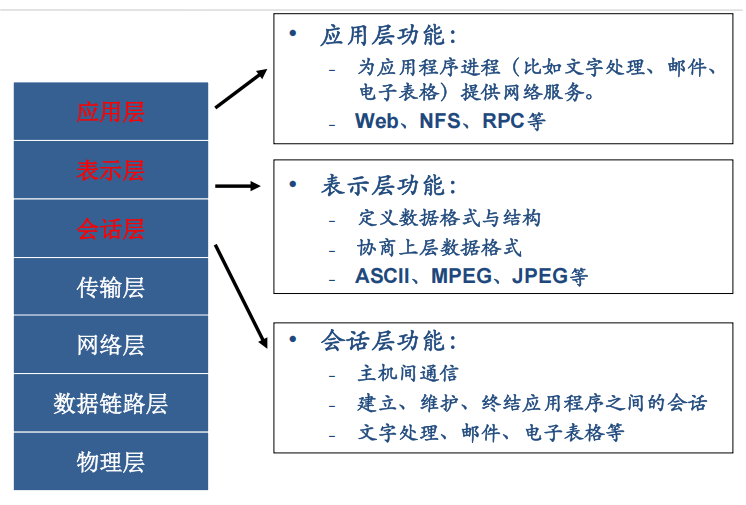 应用层
表示层
会话层
传输层
网络层
数据链路层
物理层

• 应用层功能：
– 为应用程序进程（比如文字处理、邮件、电子表格）提供网络服务。
– Web、NFS、RPC等

• 表示层功能：
– 定义数据格式与结构
– 协商上层数据格式
– ASCII、MPEG、JPEG等

• 会话层功能：
– 主机间通信
– 建立、维护、终结应用程序之间的会话
– 文字处理、邮件、电子表格等